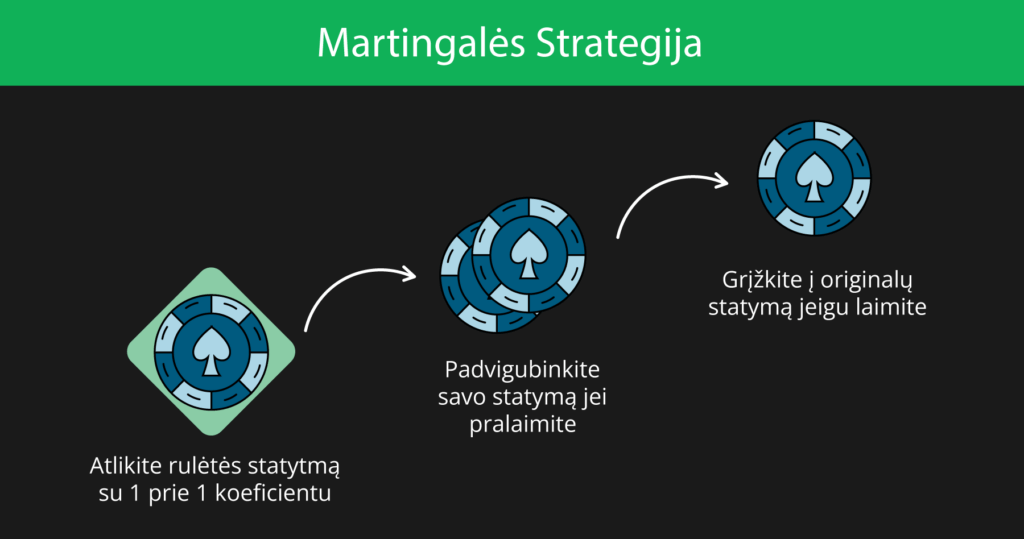 Martingalės Strategija

Atlikite rulėtės statytmą su 1 prie 1 koeficientu

Padvigubinkite savo statymą jei pralaimite

Grįžkite į originalų statymą jeigu laimite